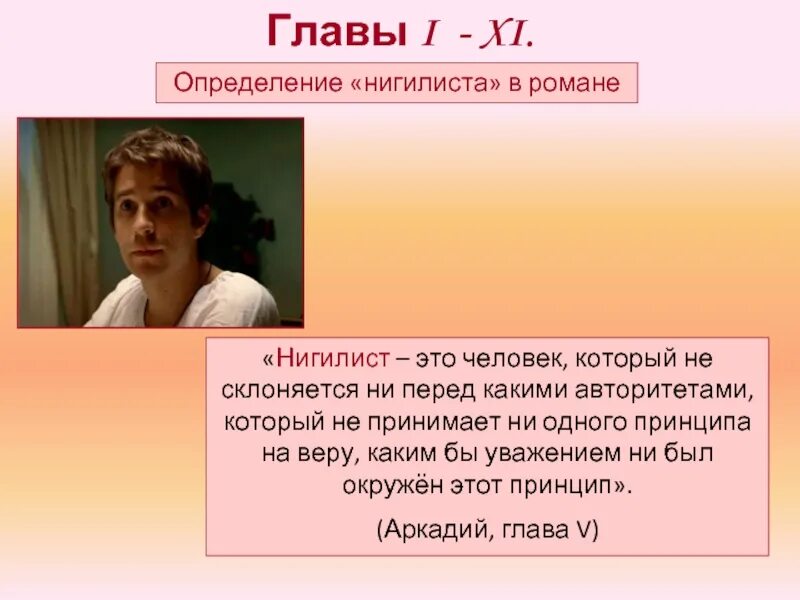 Главы I - XI.

Определение «нигилиста» в романе

«Нигилист – это человек, который не склоняется ни перед какими авторитетами, который не принимает ни одного принципа на веру, каким бы уважением ни был окружён этот принцип».

(Аркадий, глава V)